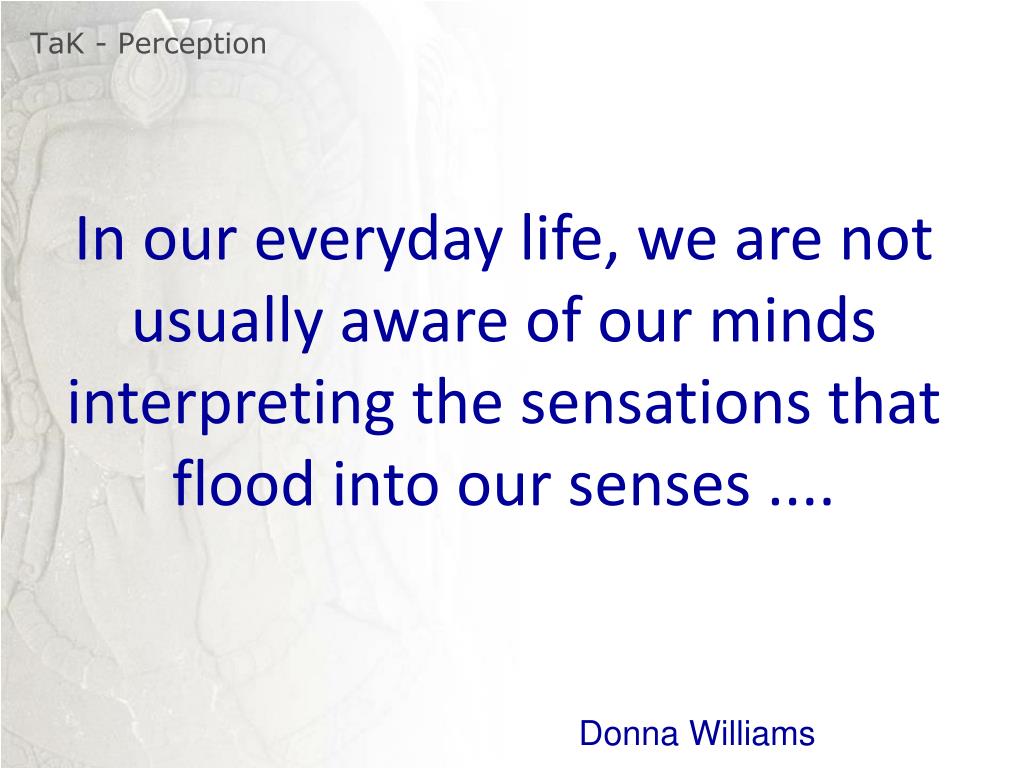 TaK - Perception

In our everyday life, we are not usually aware of our minds interpreting the sensations that flood into our senses ....

Donna Williams